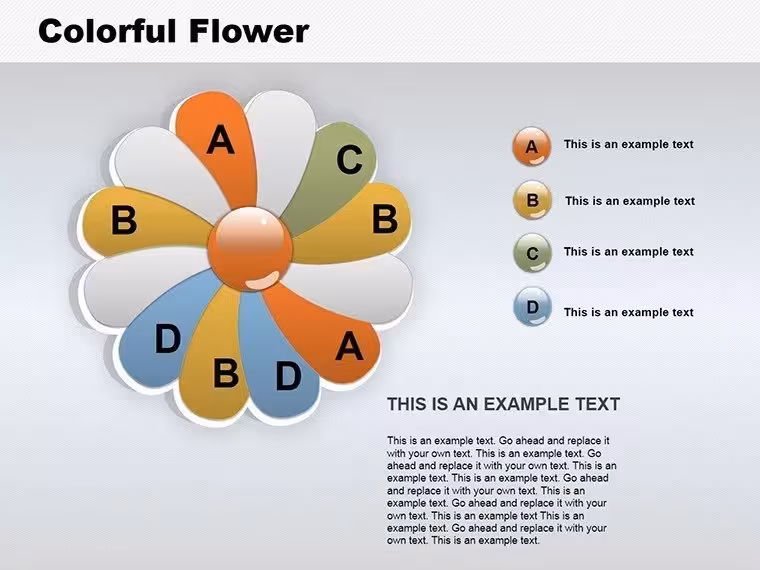 Colorful Flower

A

C

B

B

D

B

D

A

A This is an example text

B This is an example text

C This is an example text

D This is an example text

THIS IS AN EXAMPLE TEXT

This is an example text. Go ahead and replace it with your own text. This is an example text. Go ahead and replace it with your own text. This is an example text. This is an example text. Go ahead and replace it with your own text. This is an example text. Go ahead and replace it with your own text. This is an example text This is an example text. Go ahead and replace it with your own text. This is an example text.